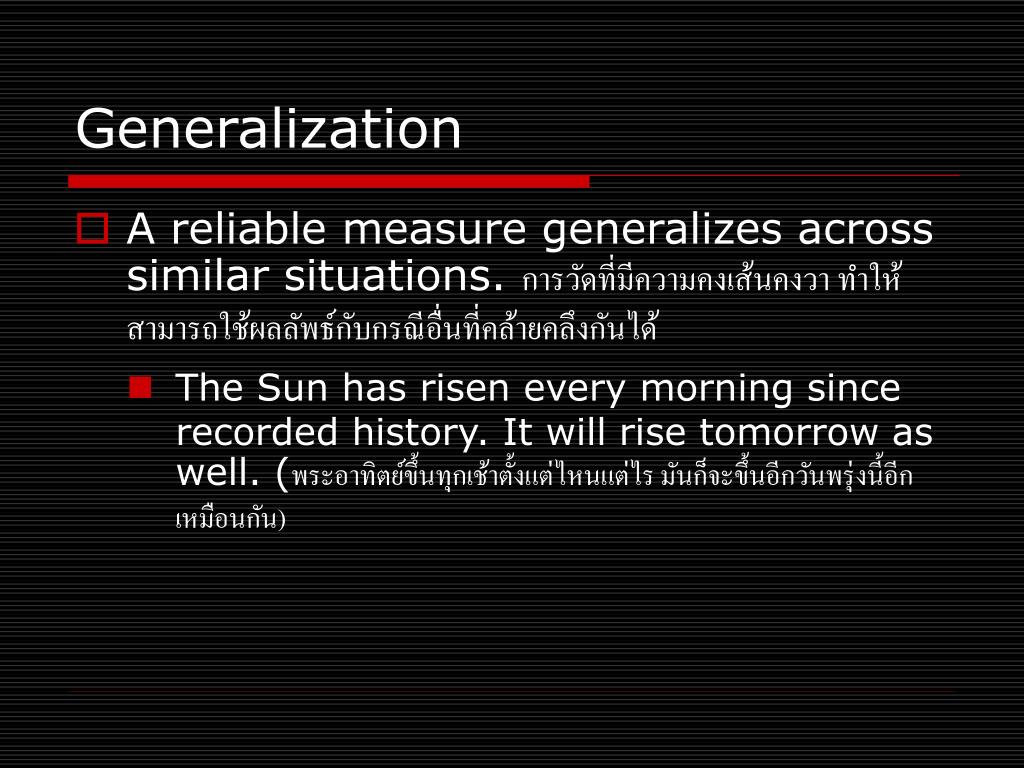 Generalization

A reliable measure generalizes across similar situations. การวัดที่มีความคงเส้นคงวา ทำให้สามารถใช้ผลลัพธ์กับกรณีอื่นที่คล้ายคลึงกันได้

The Sun has risen every morning since recorded history. It will rise tomorrow as well. (พระอาทิตย์ขึ้นทุกเช้าตั้งแต่ไหนแต่ไร มันก็จะขึ้นอีกวันพรุ่งนี้อีกเหมือนกัน)